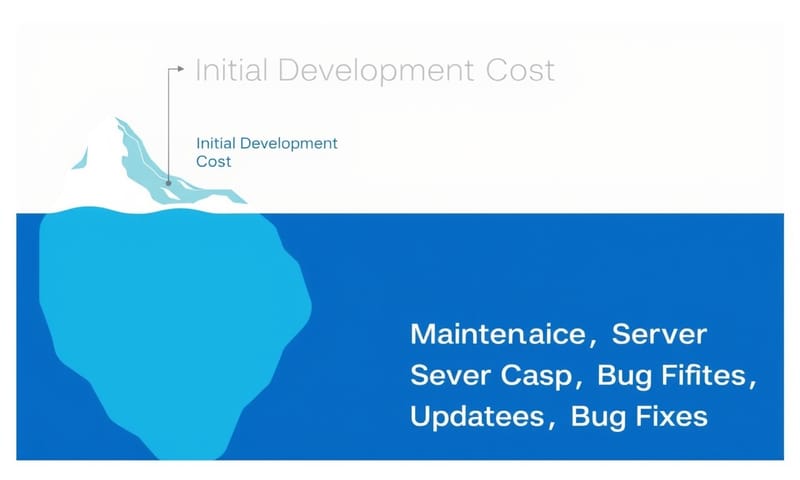 Initial Development Cost

Initial Development Cost

Maintenaice, Server Sever Casp, Bug Fifites, Updatees, Bug Fixes